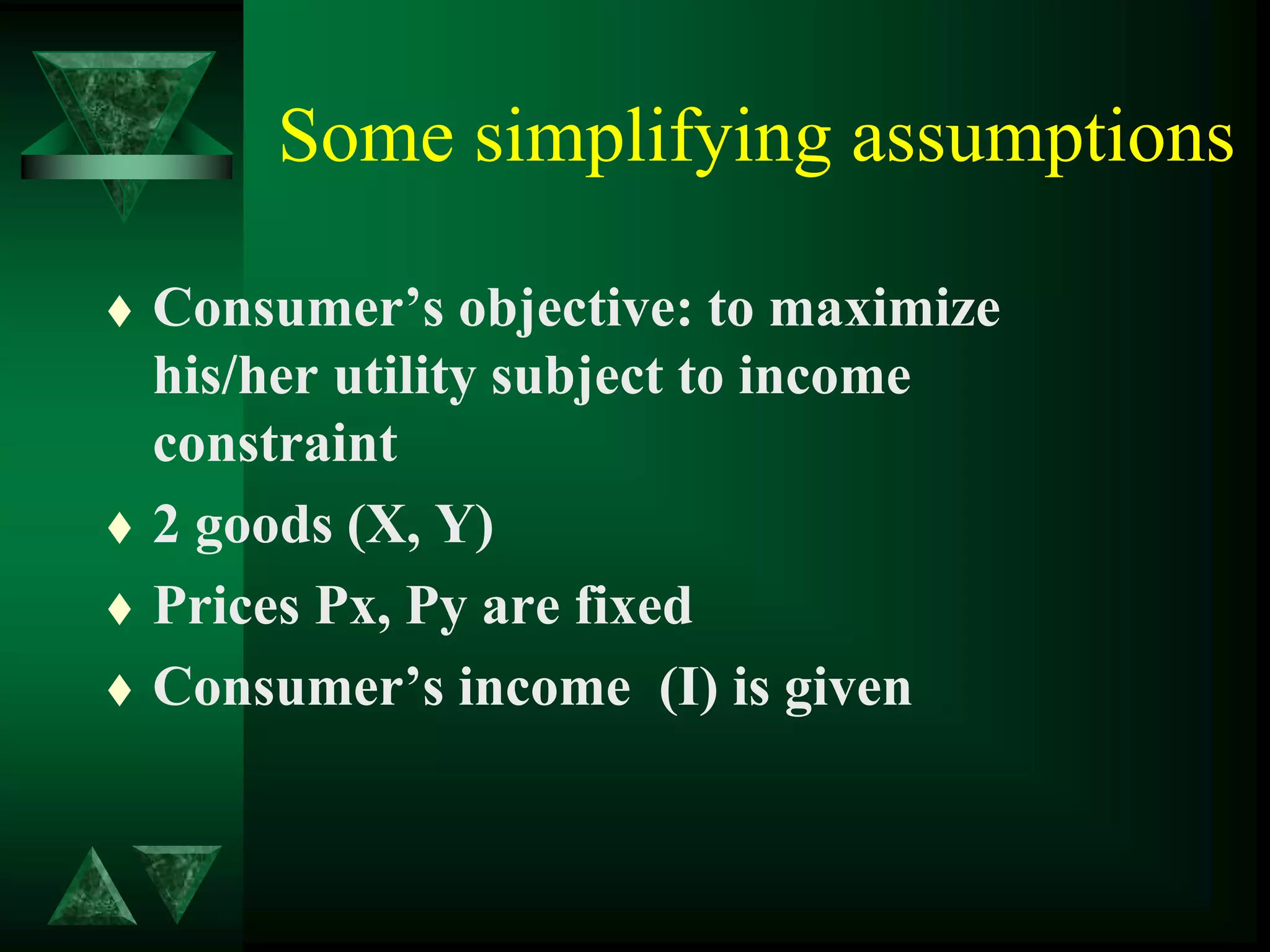 Some simplifying assumptions

♦ Consumer’s objective: to maximize his/her utility subject to income constraint

♦ 2 goods (X, Y)

♦ Prices Px, Py are fixed

♦ Consumer’s income  (I) is given